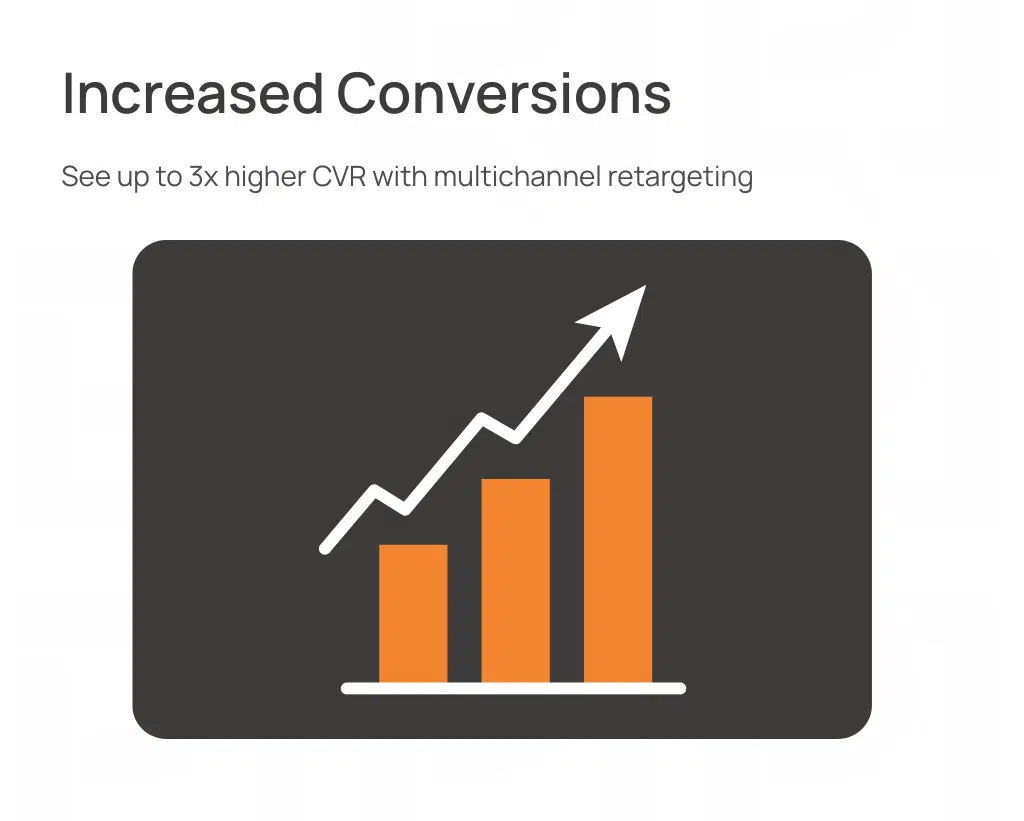 Increased Conversions

See up to 3x higher CVR with multichannel retargeting